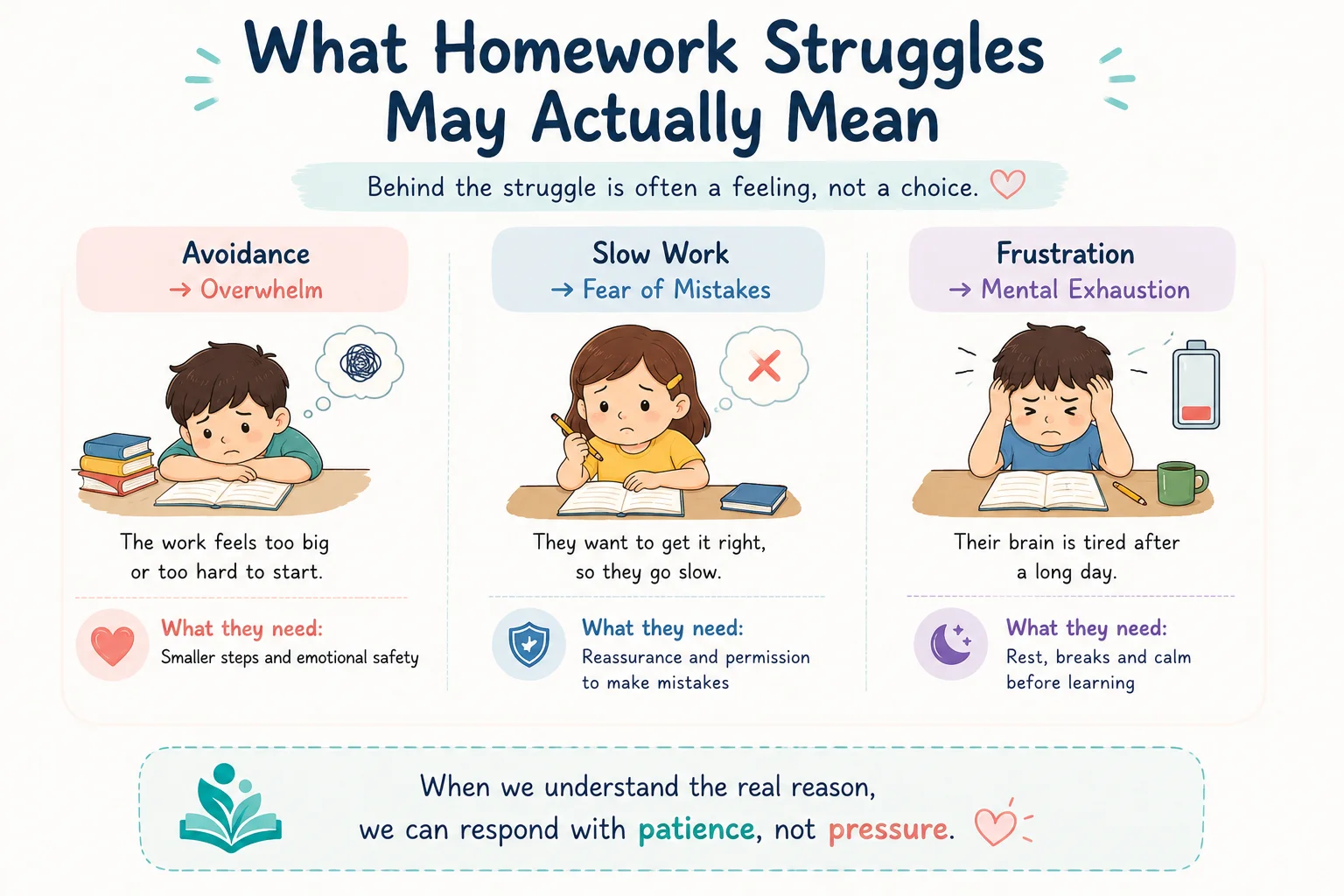 What Homework Struggles May Actually Mean

Behind the struggle is often a feeling, not a choice.

Avoidance
→ Overwhelm

The work feels too big or too hard to start.

What they need:
Smaller steps and emotional safety

Slow Work
→ Fear of Mistakes

They want to get it right, so they go slow.

What they need:
Reassurance and permission to make mistakes

Frustration
→ Mental Exhaustion

Their brain is tired after a long day.

What they need:
Rest, breaks and calm before learning

When we understand the real reason, we can respond with patience, not pressure.